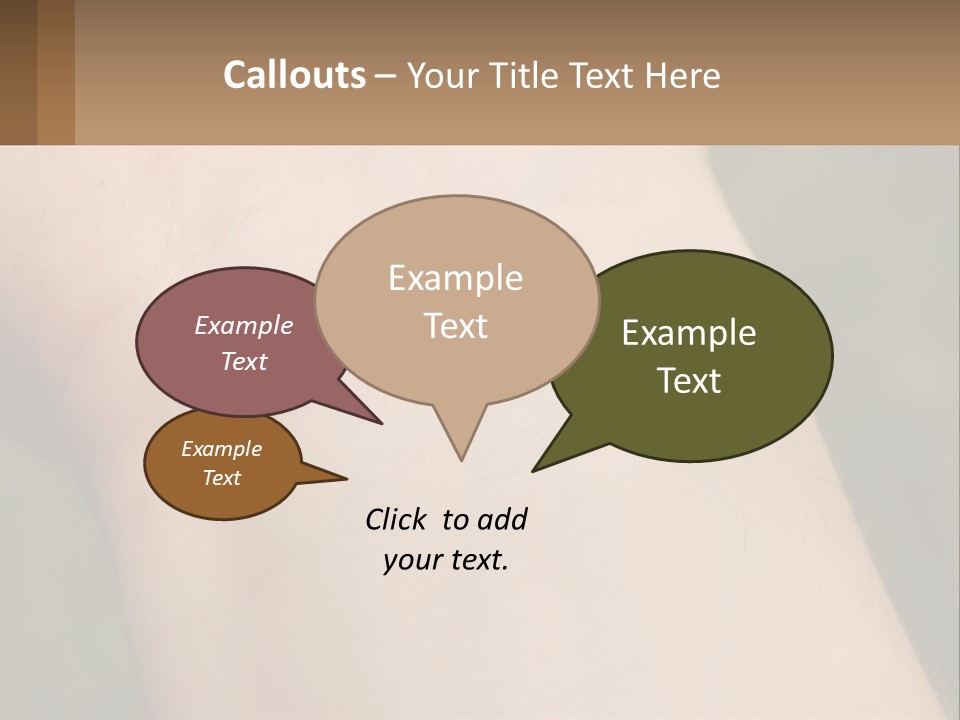 Callouts – Your Title Text Here

Example Text

Example Text

Example Text

Example Text

Click to add your text.